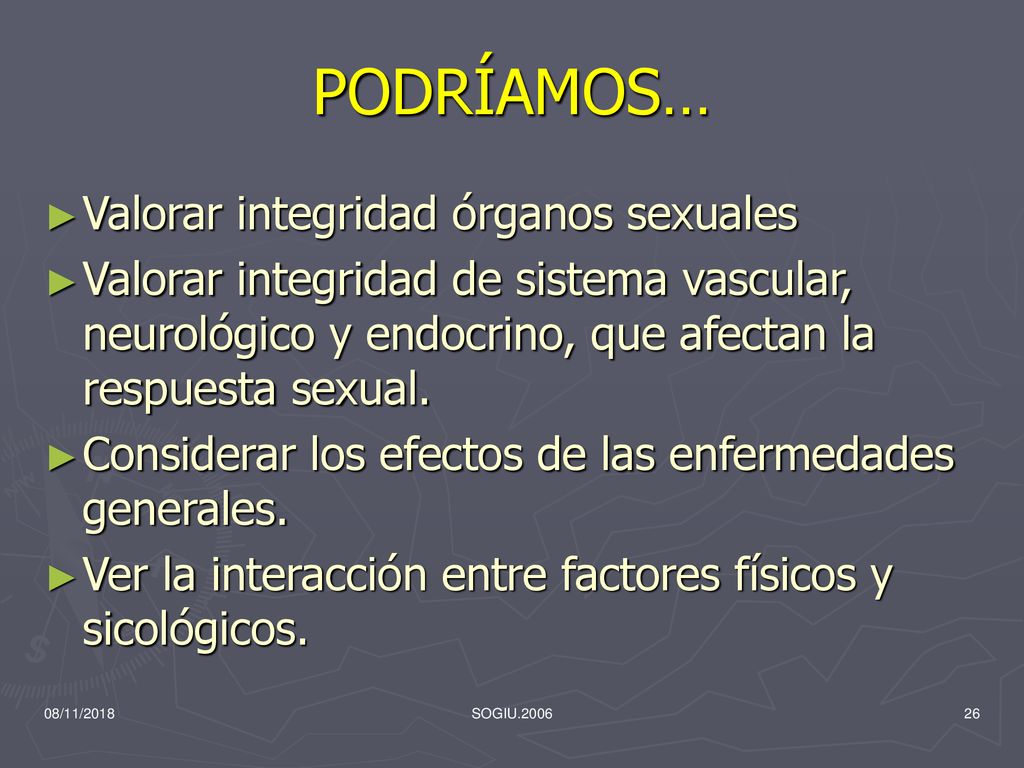 PODRÍAMOS…

►Valorar integridad órganos sexuales

►Valorar integridad de sistema vascular, neurológico y endocrino, que afectan la respuesta sexual.

►Considerar los efectos de las enfermedades generales.

►Ver la interacción entre factores físicos y sicológicos.

08/11/2018 SOGIU.2006 26